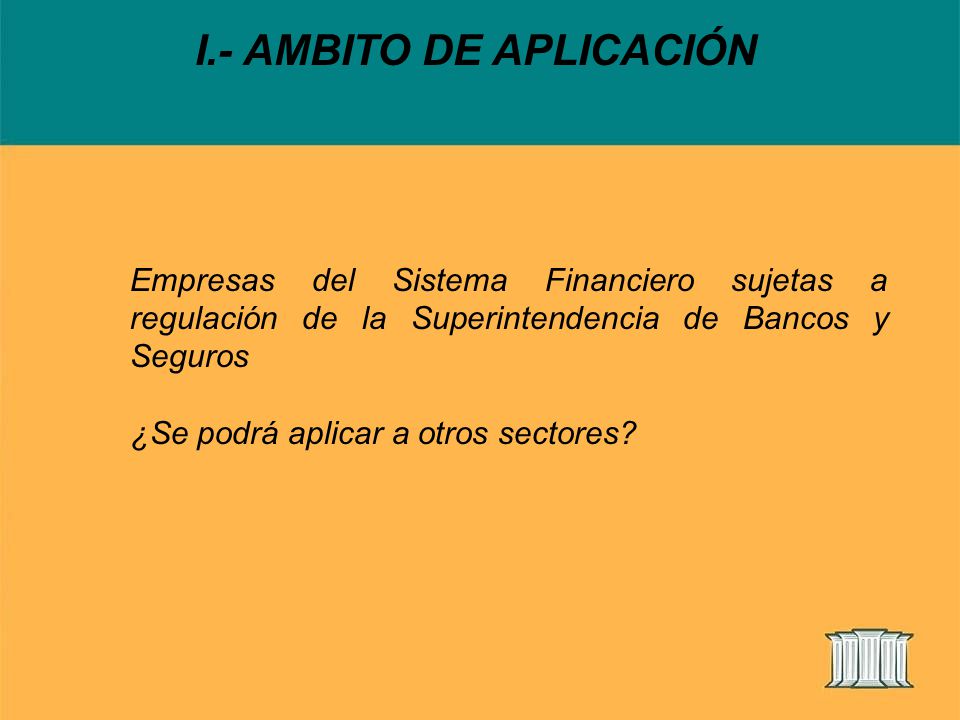 I.- AMBITO DE APLICACIÓN

Empresas del Sistema Financiero sujetas a regulación de la Superintendencia de Bancos y Seguros

¿Se podrá aplicar a otros sectores?